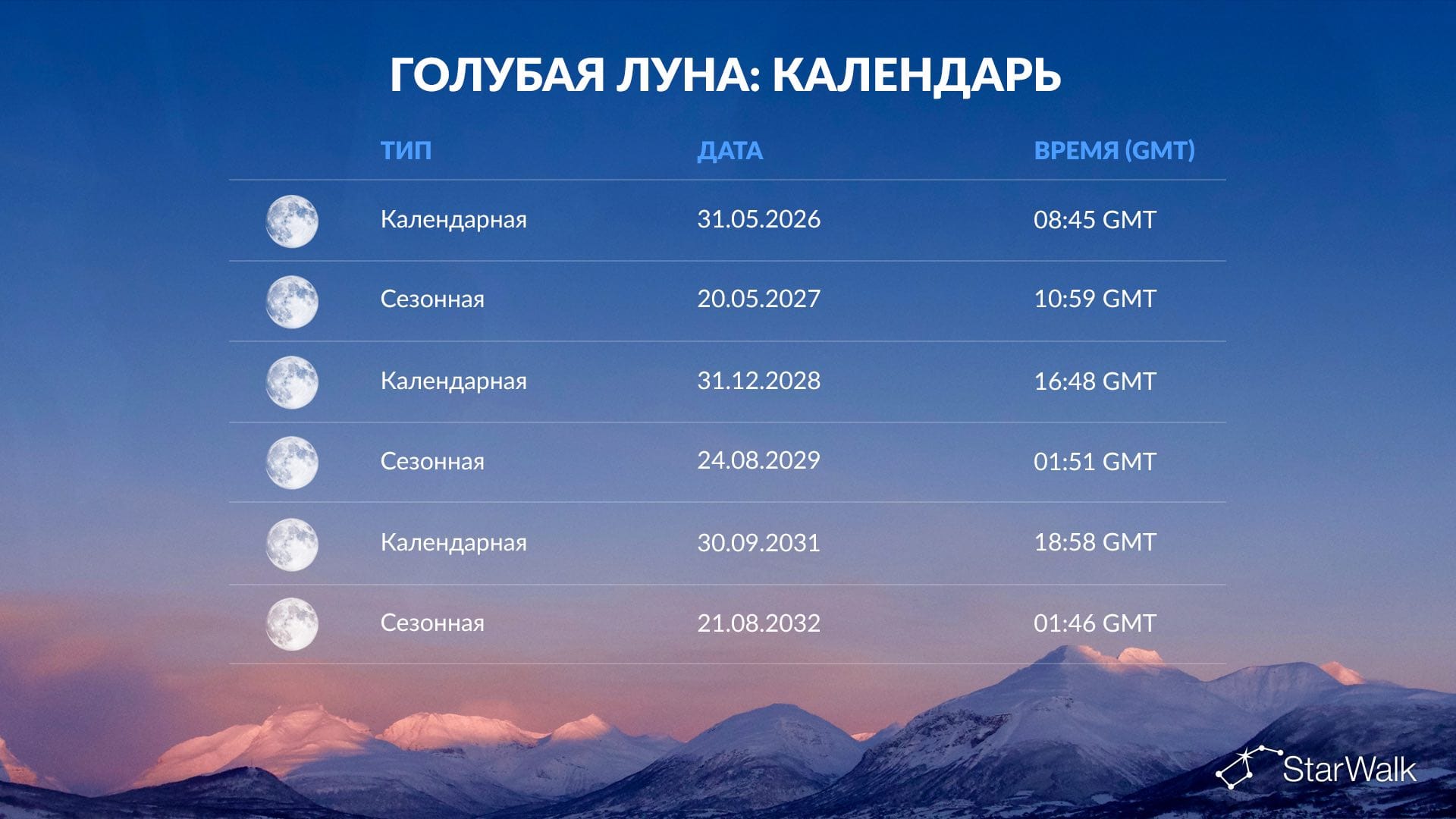 ГОЛУБАЯ ЛУНА: КАЛЕНДАРЬ

| ТИП | ДАТА | ВРЕМЯ (GMT) |
|---|---|---|
| Календарная | 31.05.2026 | 08:45 GMT |
| Сезонная | 20.05.2027 | 10:59 GMT |
| Календарная | 31.12.2028 | 16:48 GMT |
| Сезонная | 24.08.2029 | 01:51 GMT |
| Календарная | 30.09.2031 | 18:58 GMT |
| Сезонная | 21.08.2032 | 01:46 GMT |

StarWalk